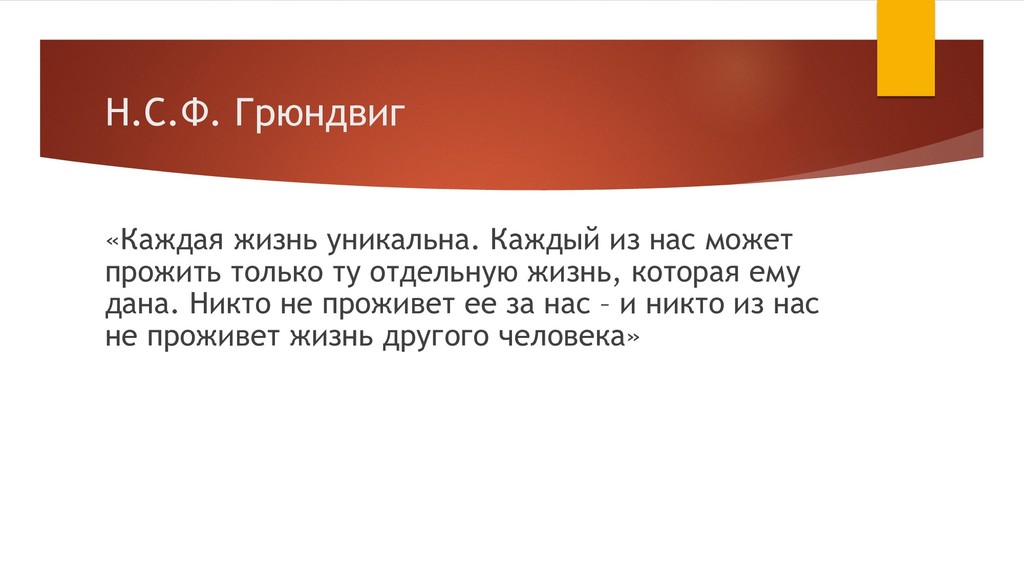 Н.С.Ф. Грюндвиг

«Каждая жизнь уникальна. Каждый из нас может прожить только ту отдельную жизнь, которая ему дана. Никто не проживет ее за нас – и никто из нас не проживет жизнь другого человека»